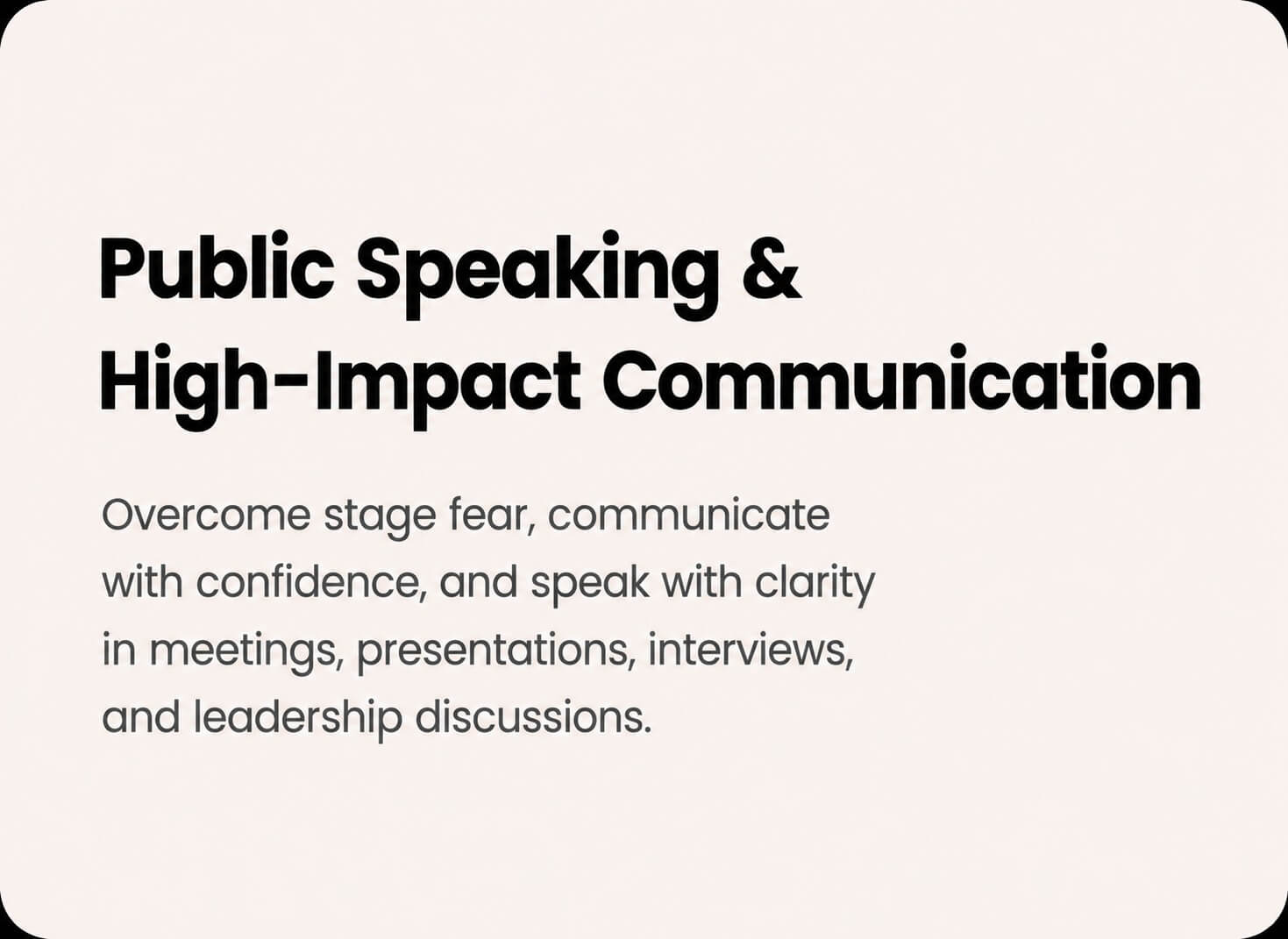 Public Speaking & High-Impact Communication

Overcome stage fear, communicate with confidence, and speak with clarity in meetings, presentations, interviews, and leadership discussions.